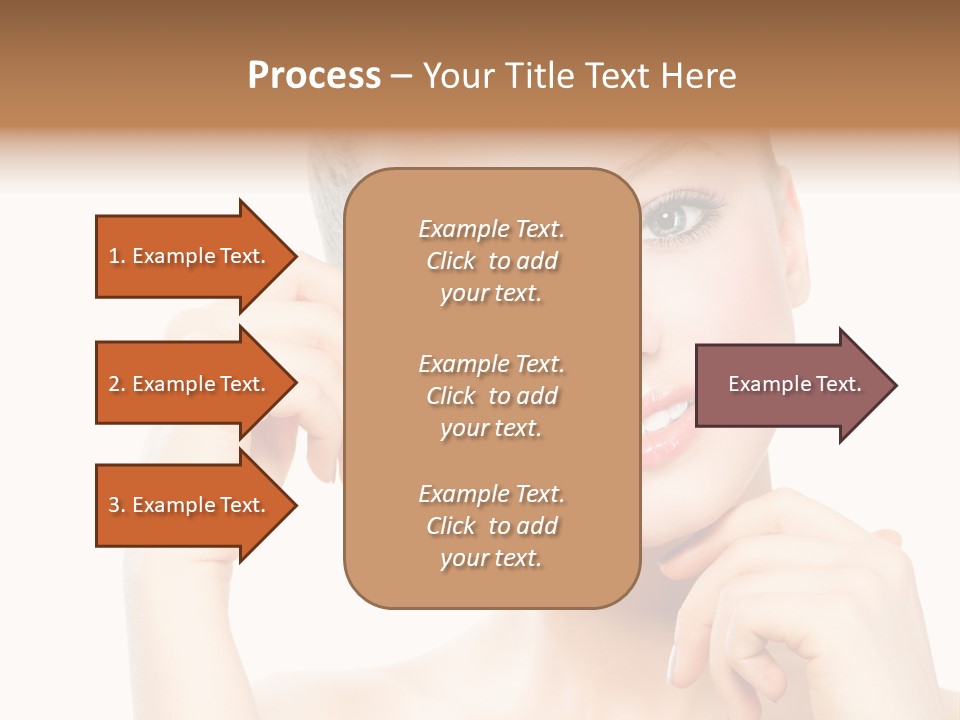 Process – Your Title Text Here

1. Example Text.

2. Example Text.

3. Example Text.

Example Text. Click to add your text.

Example Text. Click to add your text.

Example Text. Click to add your text.

Example Text.